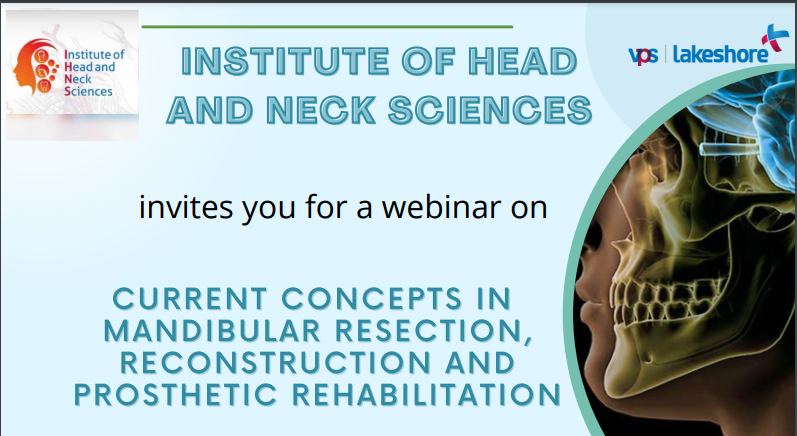 Institute of Head and Neck Sciences

INSTITUTE OF HEAD AND NECK SCIENCES

vps | lakeshore

invites you for a webinar on

CURRENT CONCEPTS IN MANDIBULAR RESECTION, RECONSTRUCTION AND PROSTHETIC REHABILITATION